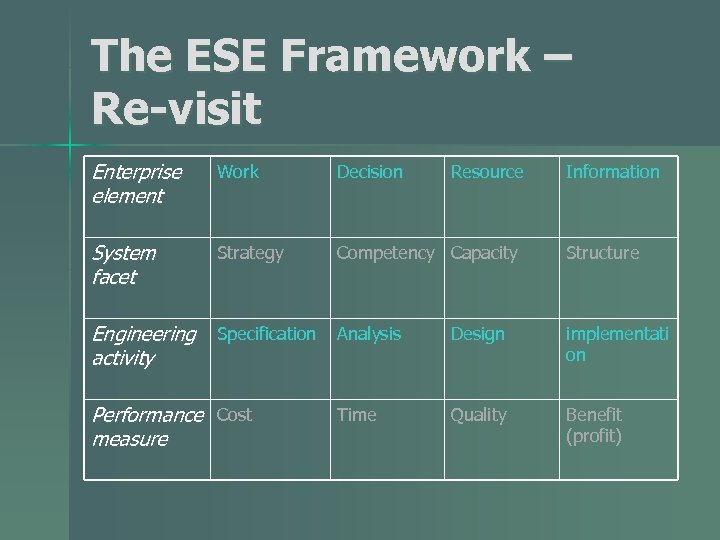 The ESE Framework – Re-visit

| Enterprise element | Work | Decision | Resource | Information |
|---|---|---|---|---|
| System facet | Strategy | Competency | Capacity | Structure |
| Engineering activity | Specification | Analysis | Design | implementation |
| Performance measure | Cost | Time | Quality | Benefit (profit) |